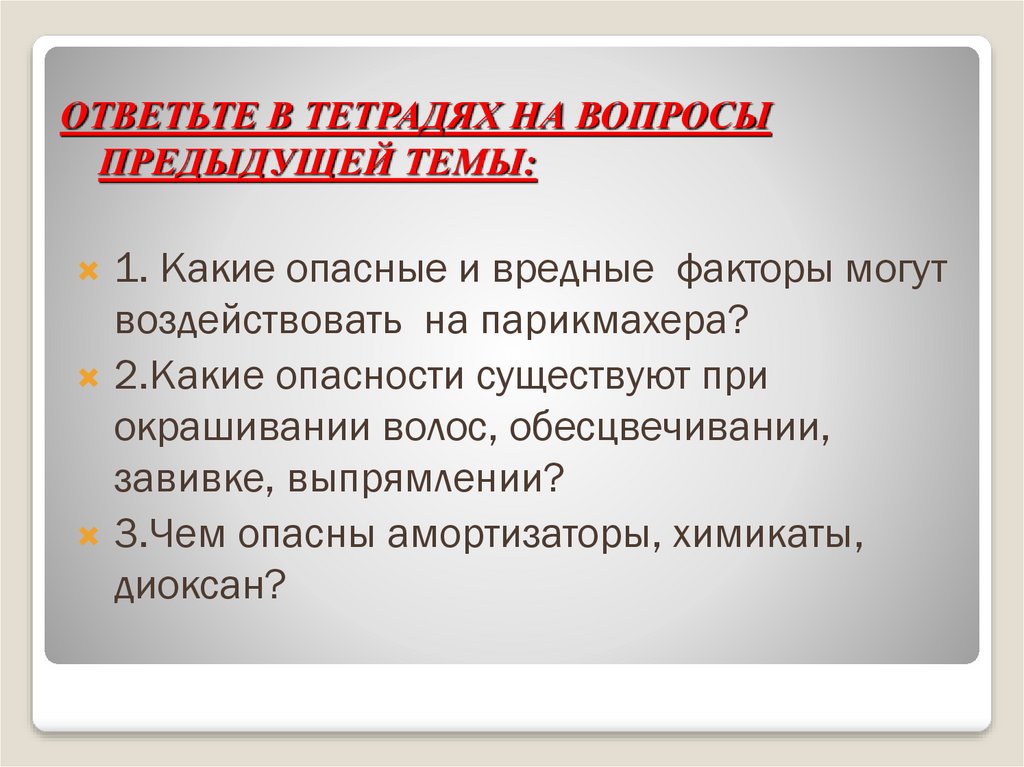 ОТВЕТЬТЕ В ТЕТРАДЯХ НА ВОПРОСЫ ПРЕДЫДУЩЕЙ ТЕМЫ:

1. Какие опасные и вредные факторы могут воздействовать на парикмахера?

2.Какие опасности существуют при окрашивании волос, обесцвечивании, завивке, выпрямлении?

3.Чем опасны амортизаторы, химикаты, диоксан?